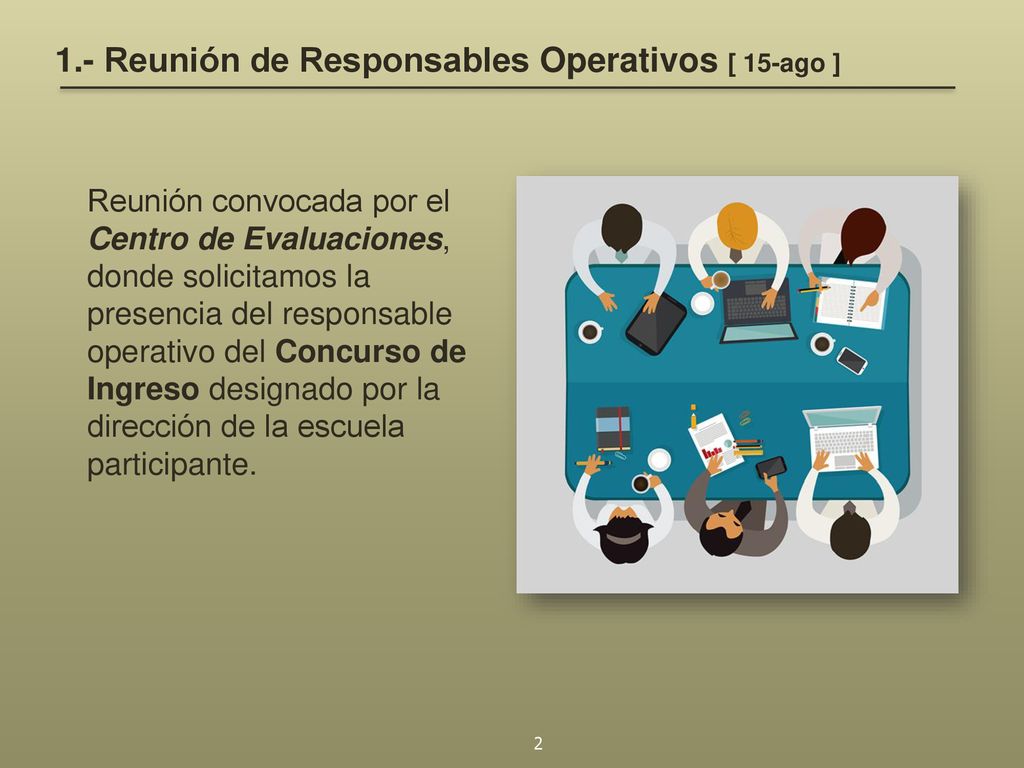 1.- Reunión de Responsables Operativos [ 15-ago ]

Reunión convocada por el Centro de Evaluaciones, donde solicitamos la presencia del responsable operativo del Concurso de Ingreso designado por la dirección de la escuela participante.

2